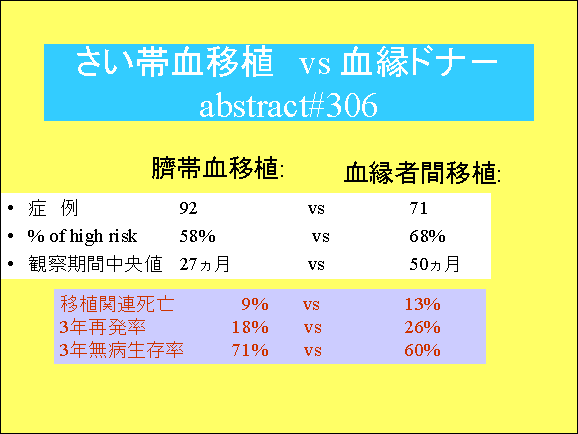 さい帯血移植 vs 血縁ドナー
abstract#306

臍帯血移植:

血縁者間移植:

• 症 例 92 vs 71
• % of high risk 58% vs 68%
• 観察期間中央値 27ヵ月 vs 50ヵ月

移植関連死亡 9% vs 13%
3年再発率 18% vs 26%
3年無病生存率 71% vs 60%